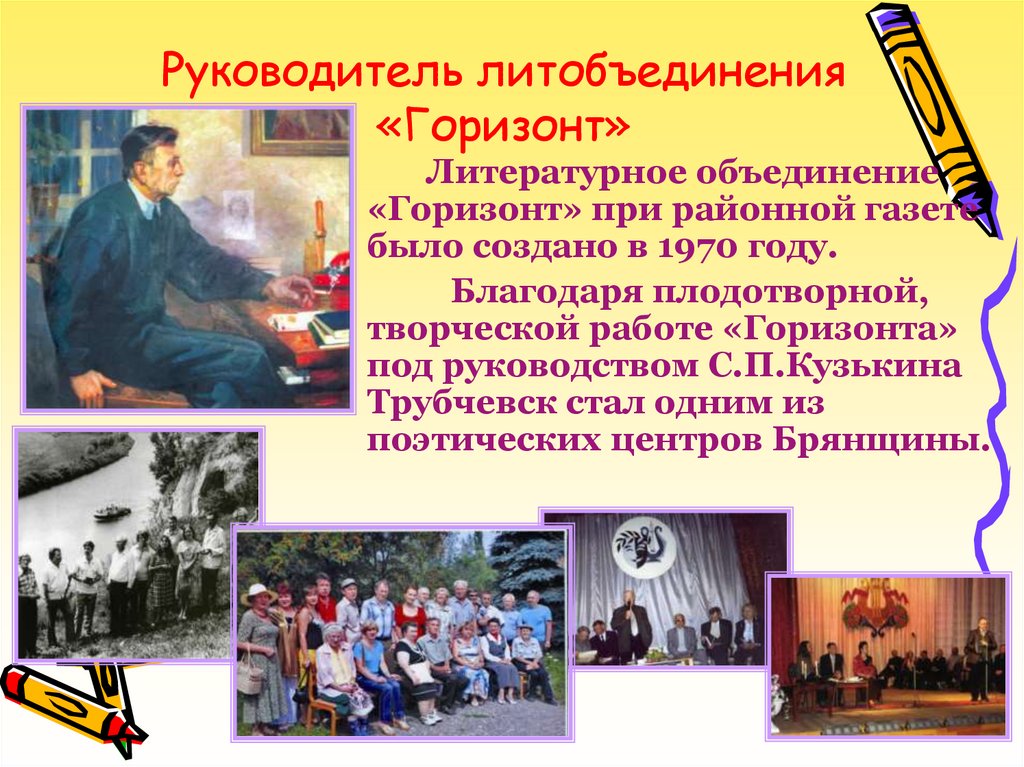 Руководитель литобъединения «Горизонт»

Литературное объединение «Горизонт» при районной газете было создано в 1970 году.

Благодаря плодотворной, творческой работе «Горизонта» под руководством С.П.Кузькина Трубчевск стал одним из поэтических центров Брянщины.